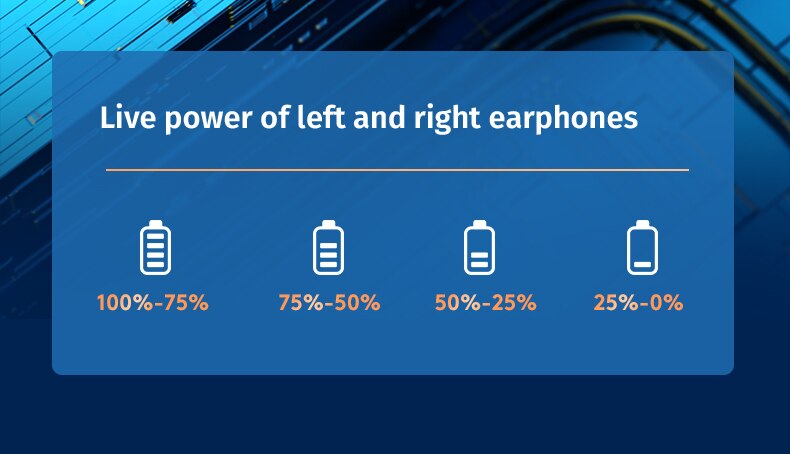 Live power of left and right earphones

100%-75%

75%-50%

50%-25%

25%-0%